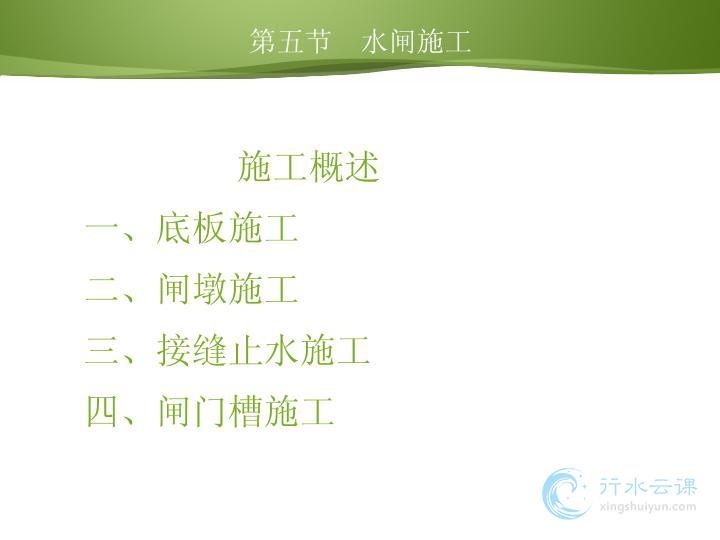 第五节　水闸施工

施工概述

一、底板施工

二、闸墩施工

三、接缝止水施工

四、闸门槽施工

行水云课
xingshuiyun.com